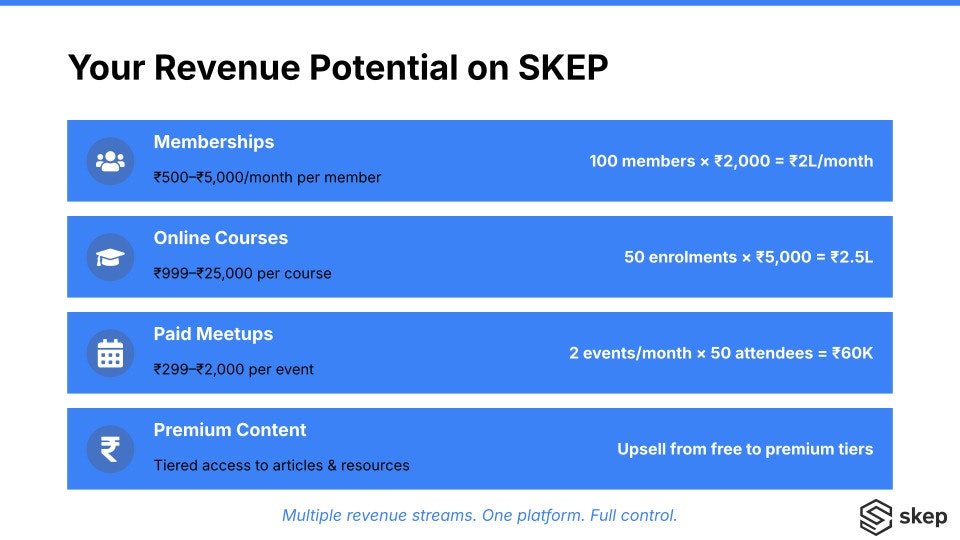 Your Revenue Potential on SKEP

Memberships
₹500–₹5,000/month per member
100 members × ₹2,000 = ₹2L/month

Online Courses
₹999–₹25,000 per course
50 enrolments × ₹5,000 = ₹2.5L

Paid Meetups
₹299–₹2,000 per event
2 events/month × 50 attendees = ₹60K

Premium Content
Tiered access to articles & resources
Upsell from free to premium tiers

Multiple revenue streams. One platform. Full control.

skep